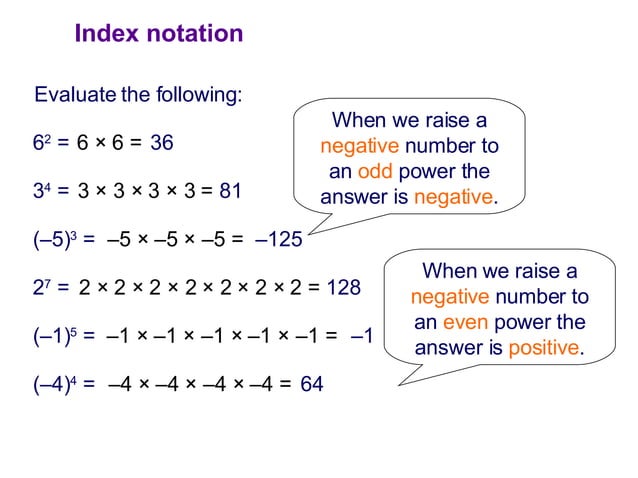 Index notation

Evaluate the following:

$6^2 = 6 \times 6 = 36$

$3^4 = 3 \times 3 \times 3 \times 3 = 81$

$(-5)^3 = -5 \times -5 \times -5 = -125$

$2^7 = 2 \times 2 \times 2 \times 2 \times 2 \times 2 \times 2 = 128$

$(-1)^5 = -1 \times -1 \times -1 \times -1 \times -1 = -1$

$(-4)^4 = -4 \times -4 \times -4 \times -4 = 64$

When we raise a negative number to an odd power the answer is negative.

When we raise a negative number to an even power the answer is positive.